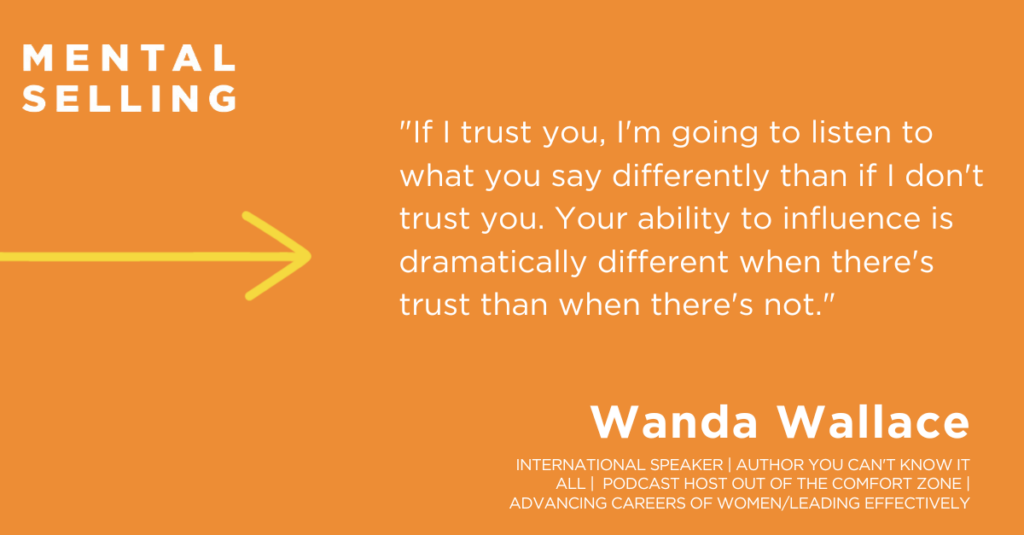 MENTAL SELLING

"If I trust you, I'm going to listen to what you say differently than if I don't trust you. Your ability to influence is dramatically different when there's trust than when there's not."

Wanda Wallace

INTERNATIONAL SPEAKER | AUTHOR YOU CAN'T KNOW IT ALL | PODCAST HOST OUT OF THE COMFORT ZONE | ADVANCING CAREERS OF WOMEN/LEADING EFFECTIVELY